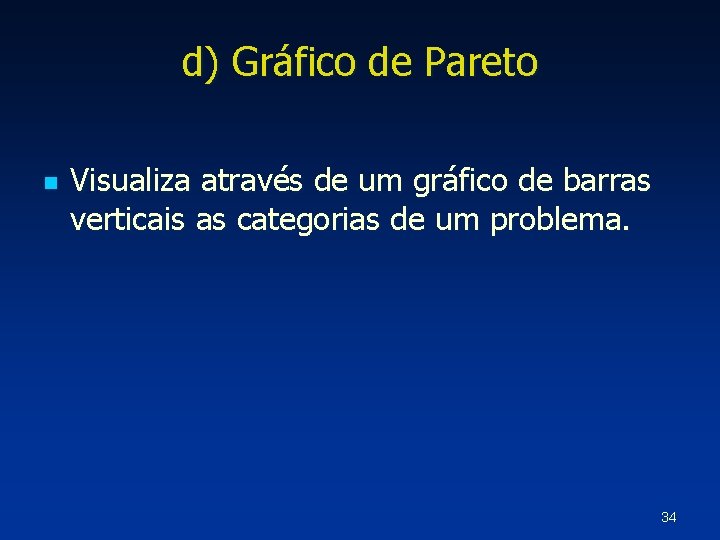 d) Gráfico de Pareto

Visualiza através de um gráfico de barras verticais as categorias de um problema.

34